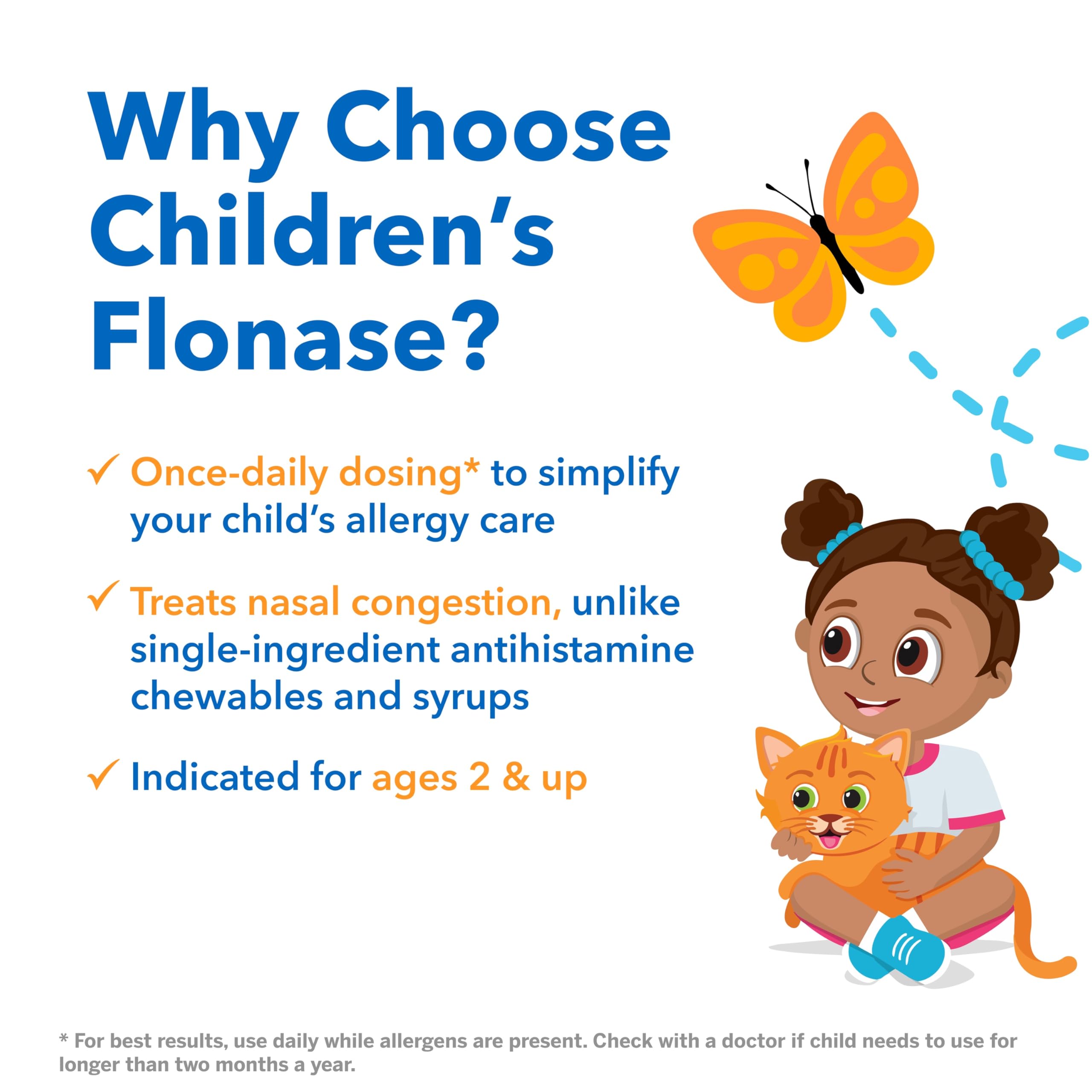 Why Choose Children's Flonase?

✓ Once-daily dosing* to simplify your child's allergy care

✓ Treats nasal congestion, unlike single-ingredient antihistamine chewables and syrups

✓ Indicated for ages 2 & up

* For best results, use daily while allergens are present. Check with a doctor if child needs to use for longer than two months a year.